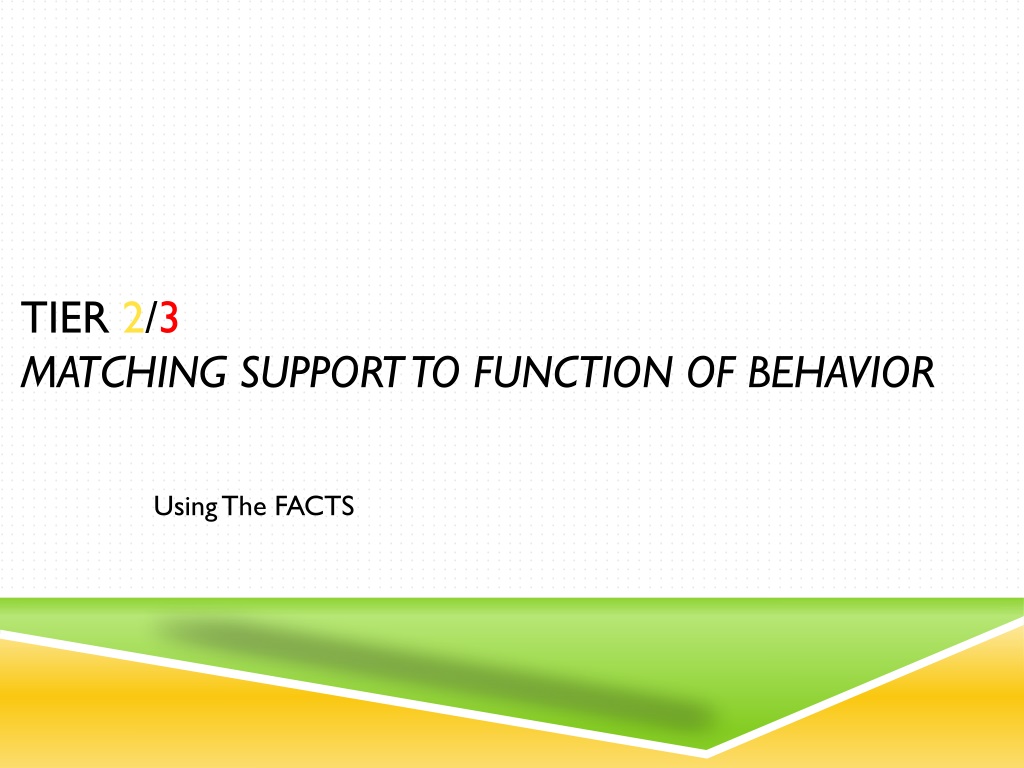 TIER 2/3
MATCHING SUPPORT TO FUNCTION OF BEHAVIOR

Using The FACTS